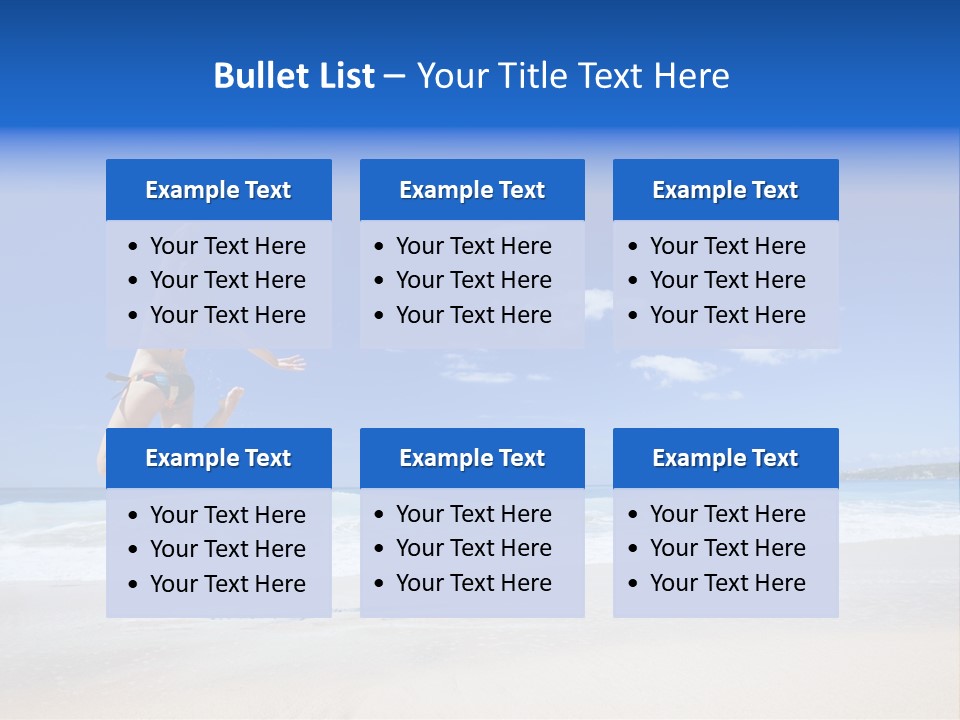 Bullet List – Your Title Text Here

Example Text
• Your Text Here
• Your Text Here
• Your Text Here

Example Text
• Your Text Here
• Your Text Here
• Your Text Here

Example Text
• Your Text Here
• Your Text Here
• Your Text Here

Example Text
• Your Text Here
• Your Text Here
• Your Text Here

Example Text
• Your Text Here
• Your Text Here
• Your Text Here

Example Text
• Your Text Here
• Your Text Here
• Your Text Here